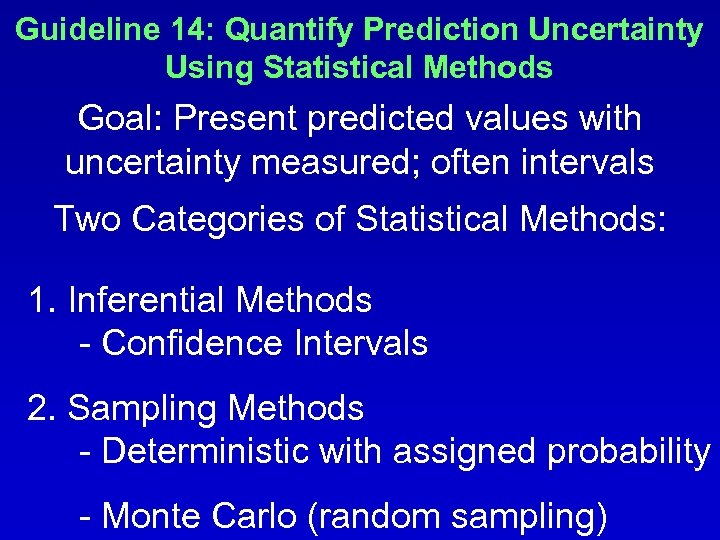 Guideline 14: Quantify Prediction Uncertainty Using Statistical Methods

Goal: Present predicted values with uncertainty measured; often intervals

Two Categories of Statistical Methods:

1. Inferential Methods
- Confidence Intervals

2. Sampling Methods
- Deterministic with assigned probability

- Monte Carlo (random sampling)